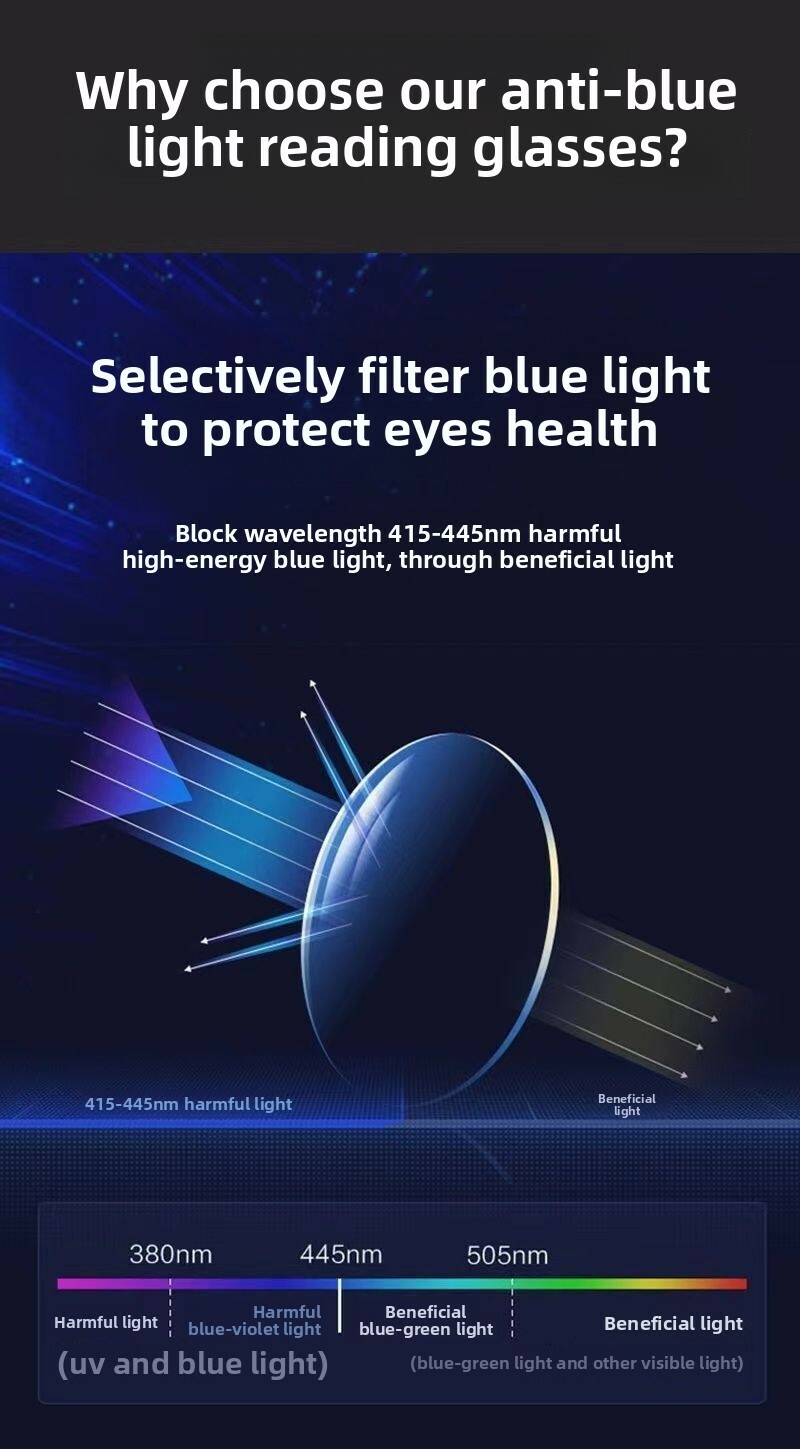 Why choose our anti-blue light reading glasses?

Selectively filter blue light to protect eyes health

Block wavelength 415-445nm harmful high-energy blue light, through beneficial light

415-445nm harmful light

Beneficial light

380nm 445nm 505nm

Harmful light

Harmful blue-violet light

Beneficial blue-green light

Beneficial light

(uv and blue light)

(blue-green light and other visible light)